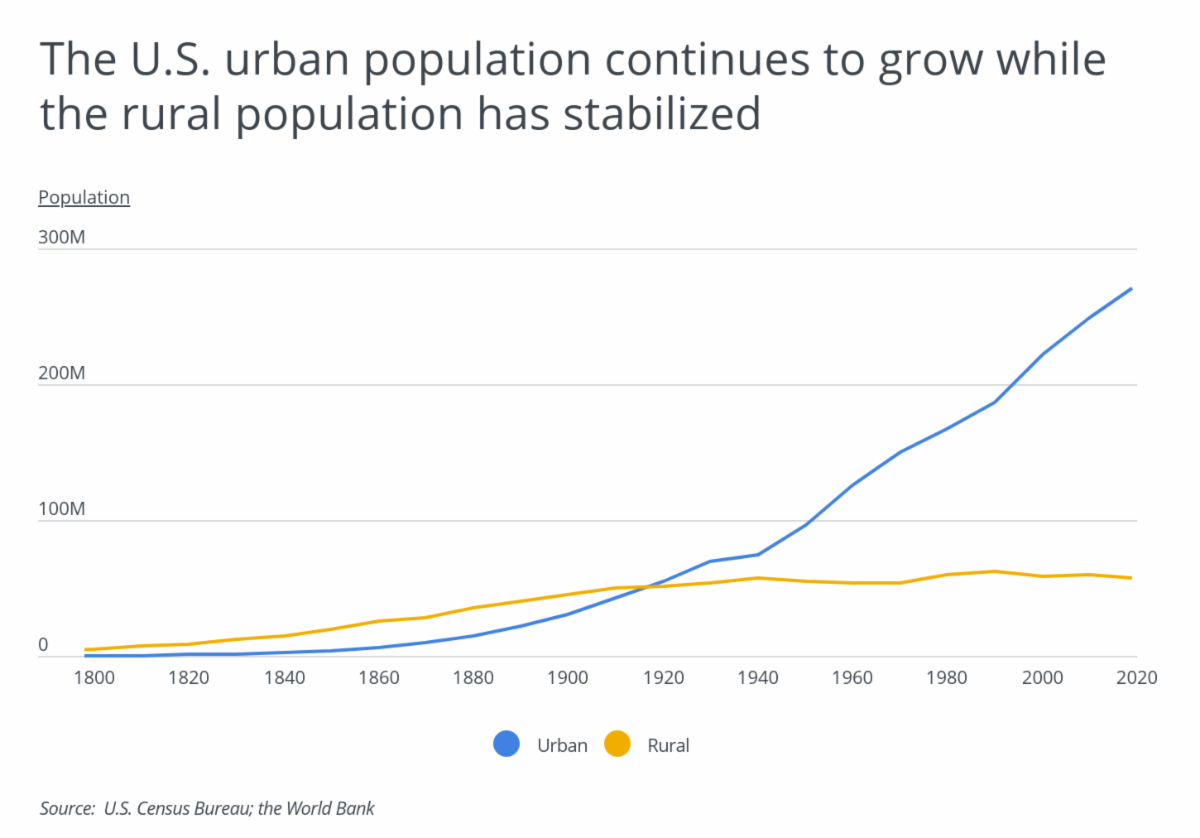 The U.S. urban population continues to grow while the rural population has stabilized

Population

300M

200M

100M

0

1800 1820 1840 1860 1880 1900 1920 1940 1960 1980 2000 2020

Urban Rural

Source: U.S. Census Bureau; the World Bank